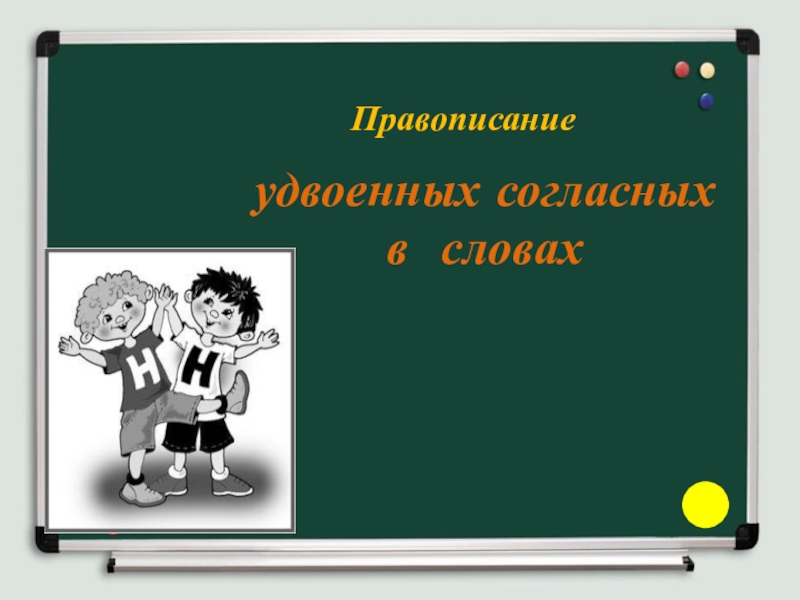 Правописание

удвоенных согласных в словах

Н Н